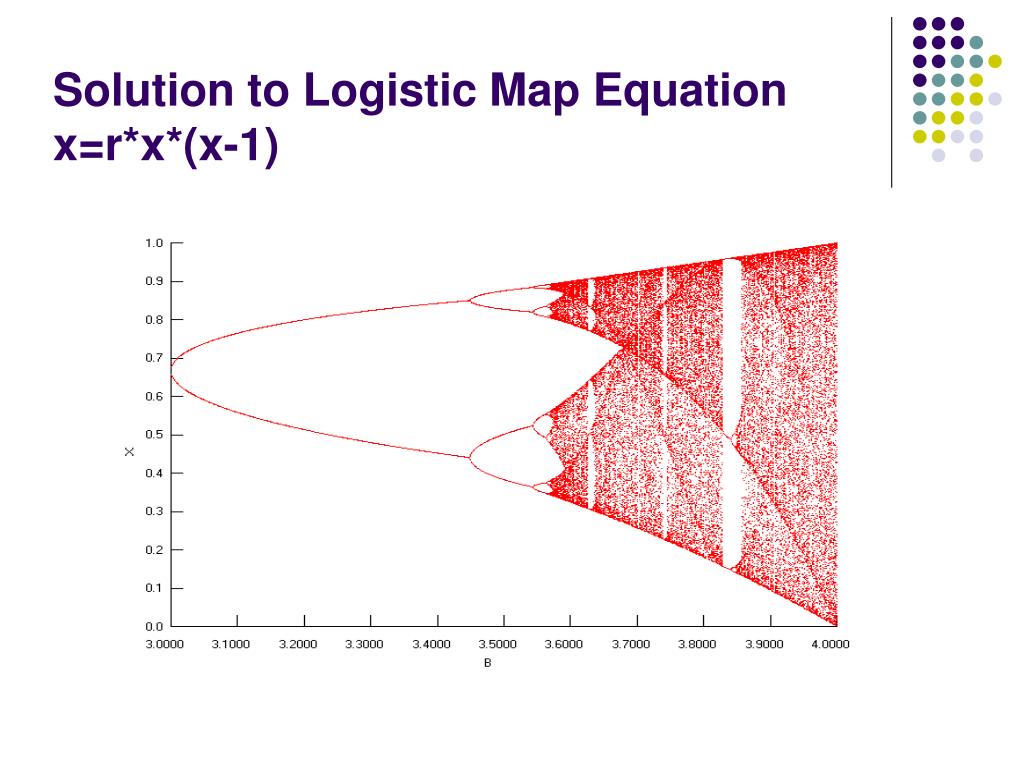 Solution to Logistic Map Equation
x=r*x*(x-1)

1.0
0.9
0.8
0.7
0.6
0.5
0.4
0.3
0.2
0.1
0.0
X

3.0000 3.1000 3.2000 3.3000 3.4000 3.5000 3.6000 3.7000 3.8000 3.9000 4.0000
B